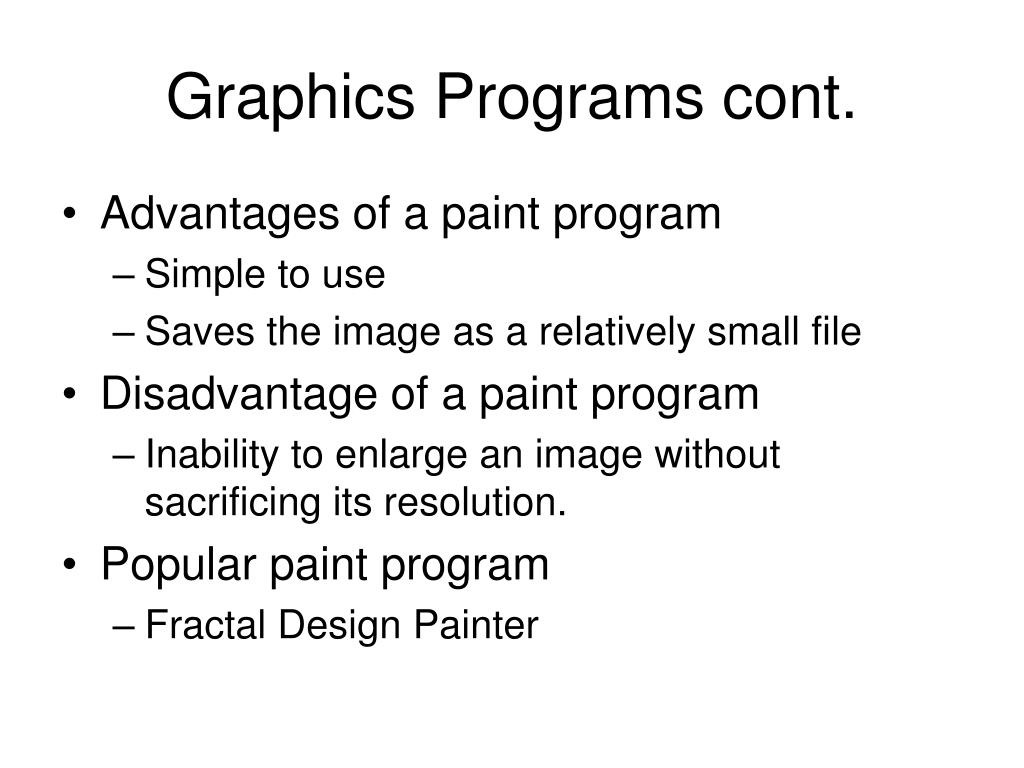 Graphics Programs cont.

• Advantages of a paint program
– Simple to use
– Saves the image as a relatively small file

• Disadvantage of a paint program
– Inability to enlarge an image without sacrificing its resolution.

• Popular paint program
– Fractal Design Painter